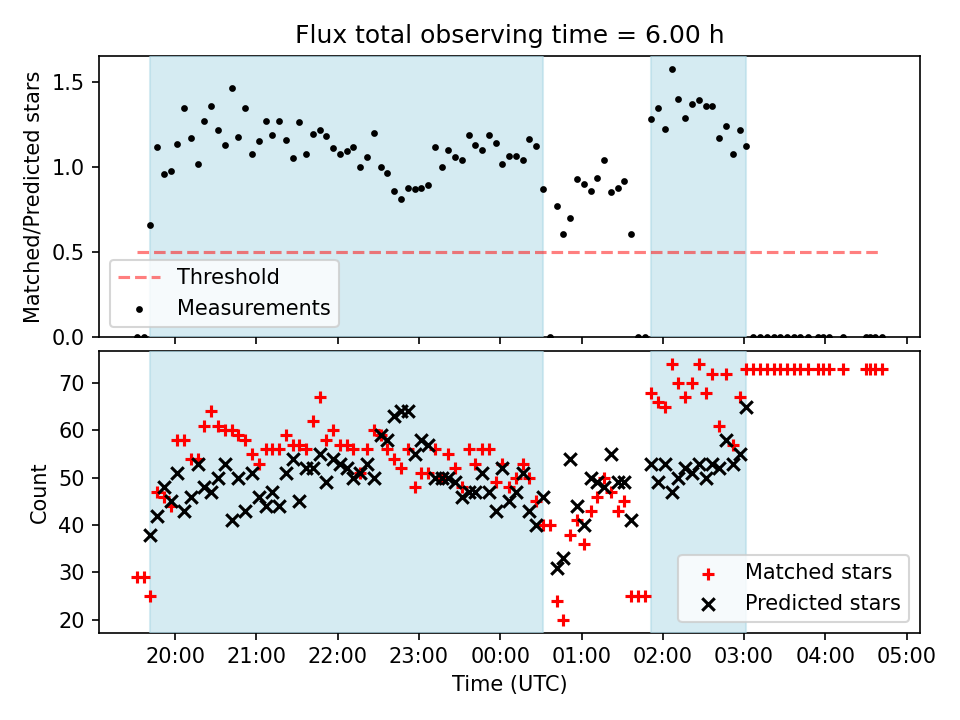 Flux total observing time = 6.00 h

Matched/Predicted stars

1.5
1.0
0.5
0.0

Threshold
Measurements

Count

70
60
50
40
30
20

Matched stars
Predicted stars

20:00 21:00 22:00 23:00 00:00 01:00 02:00 03:00 04:00 05:00

Time (UTC)